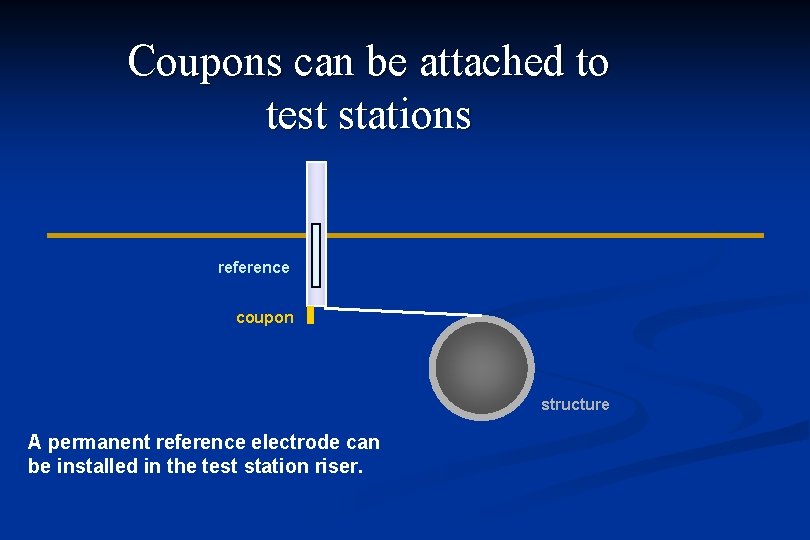 Coupons can be attached to test stations

reference

coupon

structure

A permanent reference electrode can be installed in the test station riser.